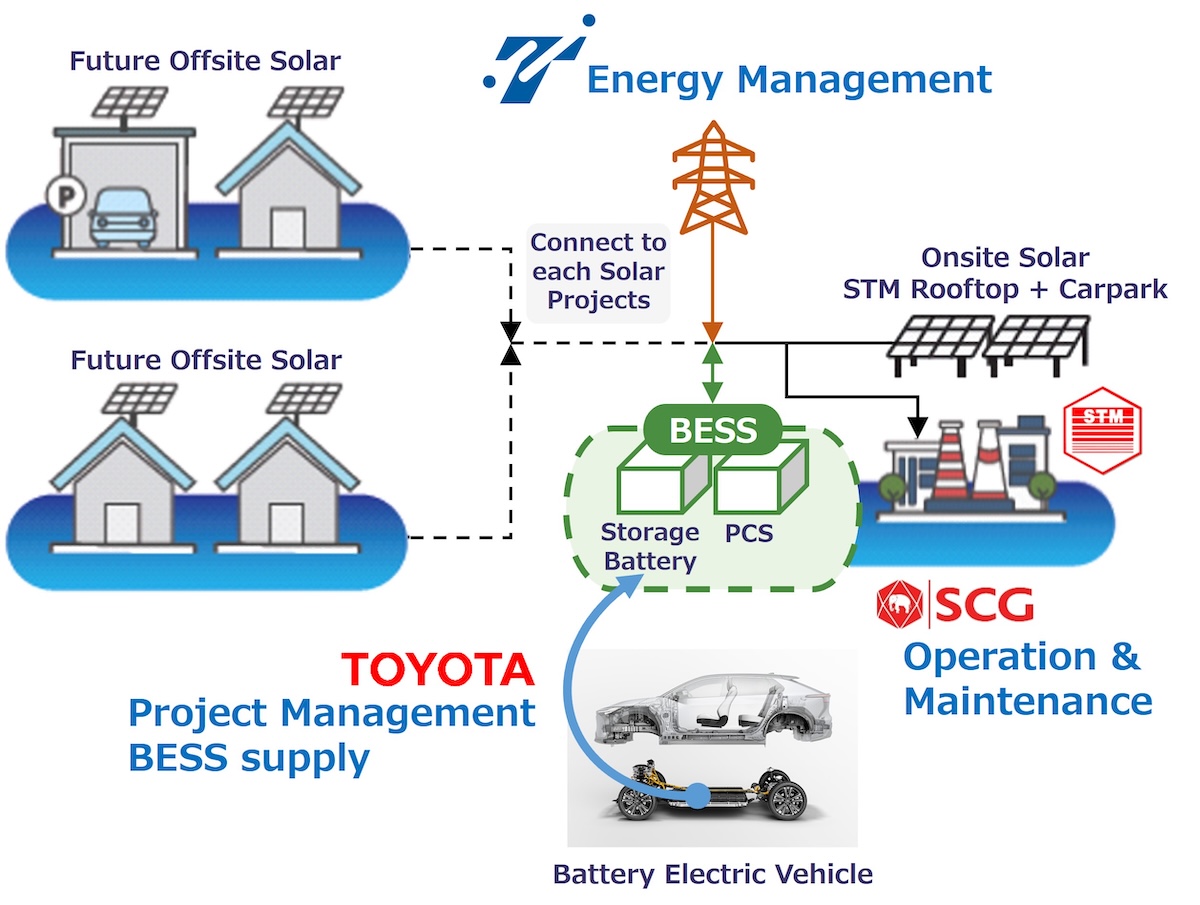 Future Offsite Solar

P

Energy Management

Connect to each Solar Projects

Onsite Solar
STM Rooftop + Carpark

Future Offsite Solar

BESS

Storage Battery

PCS

STM

SCG

Operation & Maintenance

TOYOTA
Project Management
BESS supply

Battery Electric Vehicle